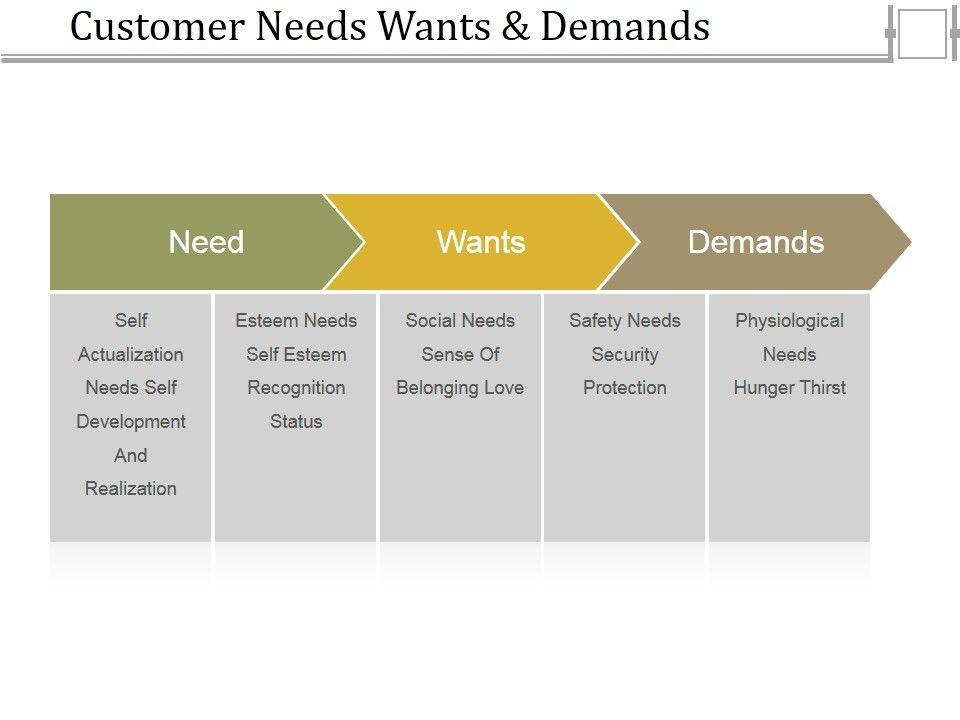 Customer Needs Wants & Demands

Need

Wants

Demands

Self Actualization Needs Self Development And Realization

Esteem Needs Self Esteem Recognition Status

Social Needs Sense Of Belonging Love

Safety Needs Security Protection

Physiological Needs Hunger Thirst